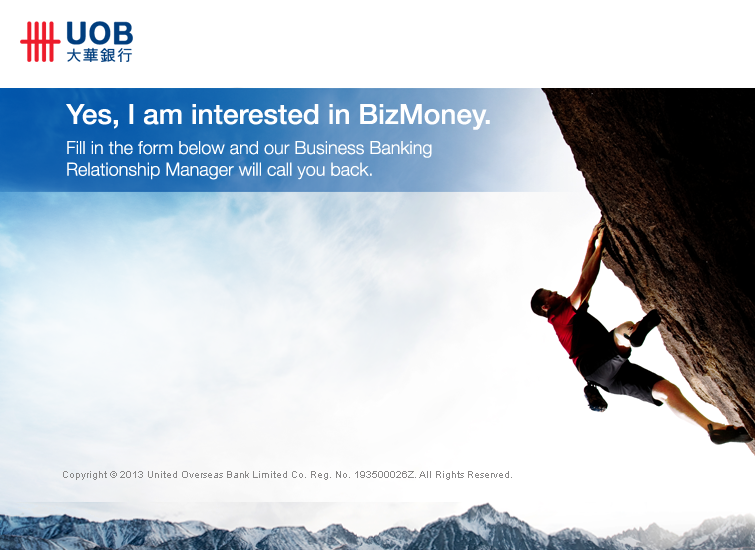 UOB
大華銀行

Yes, I am interested in BizMoney.

Fill in the form below and our Business Banking Relationship Manager will call you back.

Copyright © 2013 United Overseas Bank Limited Co. Reg. No. 193500026Z. All Rights Reserved.